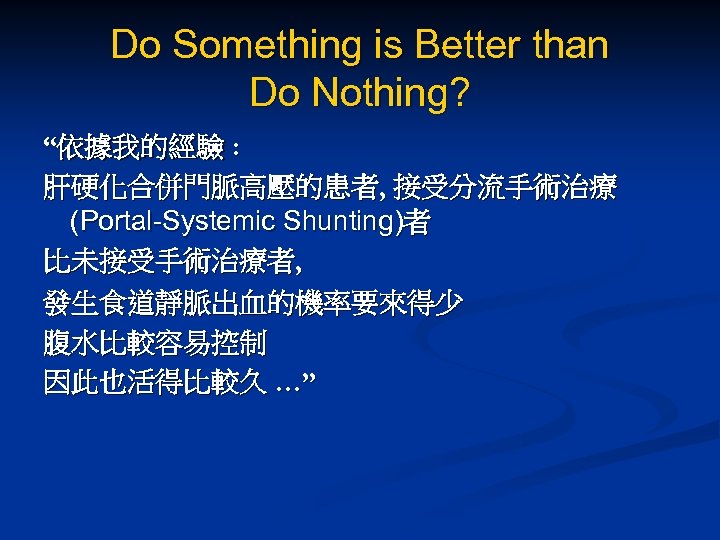 Do Something is Better than Do Nothing?

“依據我的經驗：

肝硬化合併門脈高壓的患者, 接受分流手術治療 (Portal-Systemic Shunting)者

比未接受手術治療者,

發生食道靜脈出血的機率要來得少

腹水比較容易控制

因此也活得比較久 …”